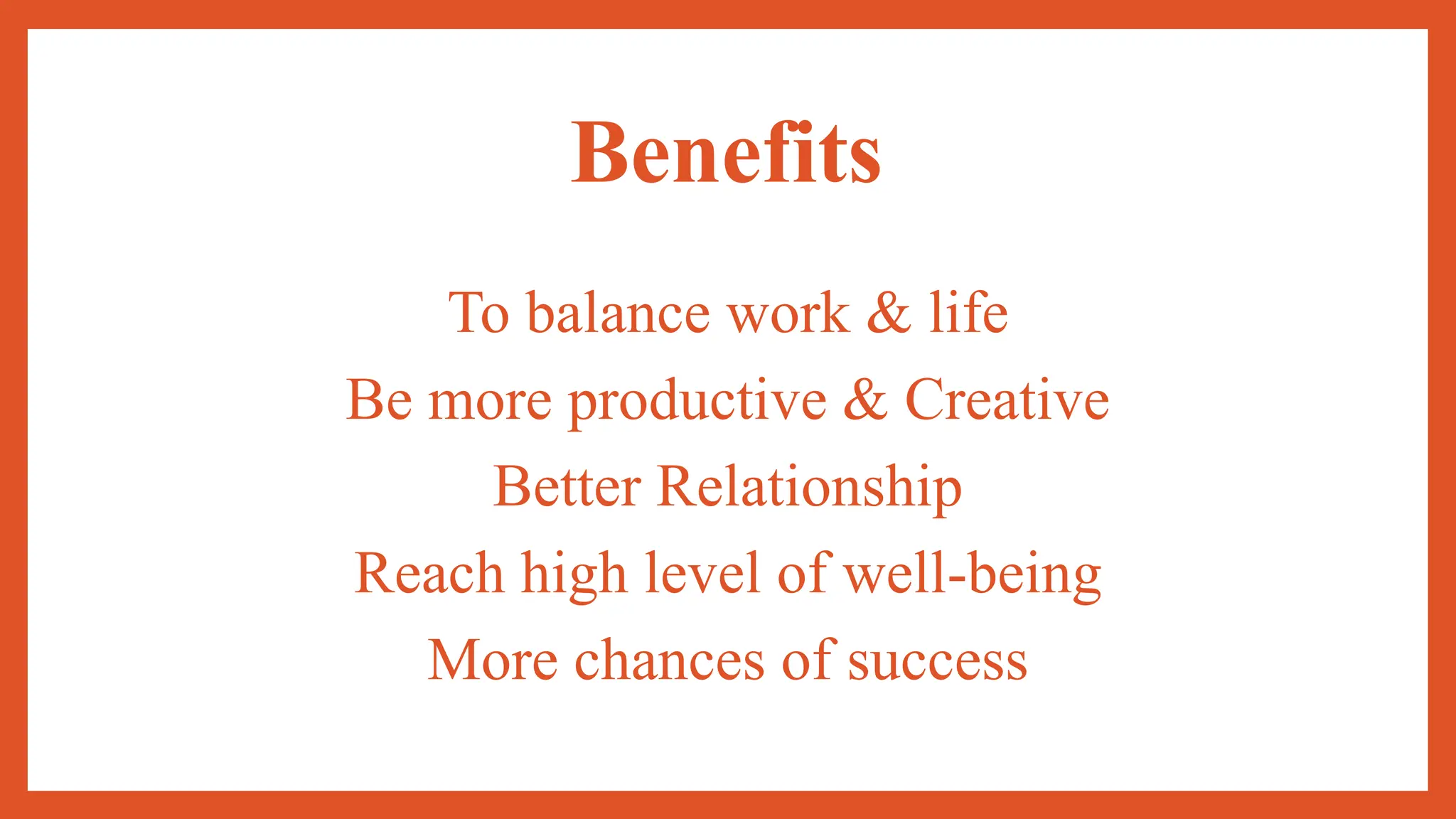 Benefits

To balance work & life

Be more productive & Creative

Better Relationship

Reach high level of well-being

More chances of success